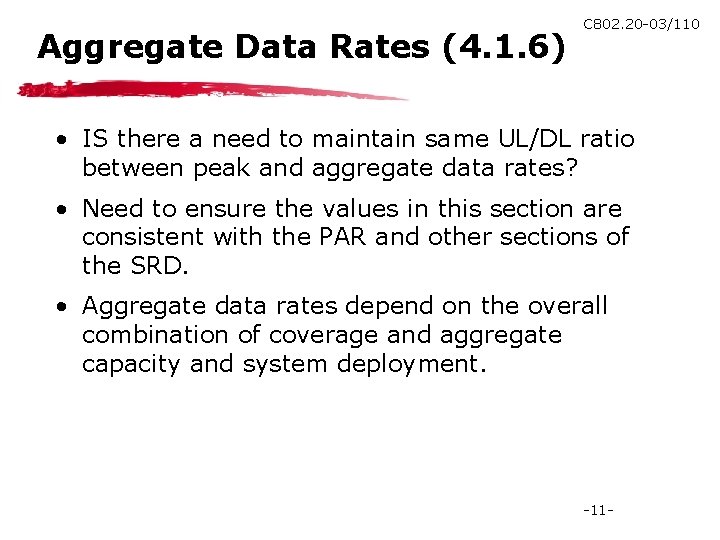 C802.20-03/110

Aggregate Data Rates (4.1.6)

• IS there a need to maintain same UL/DL ratio between peak and aggregate data rates?

• Need to ensure the values in this section are consistent with the PAR and other sections of the SRD.

• Aggregate data rates depend on the overall combination of coverage and aggregate capacity and system deployment.

-11-